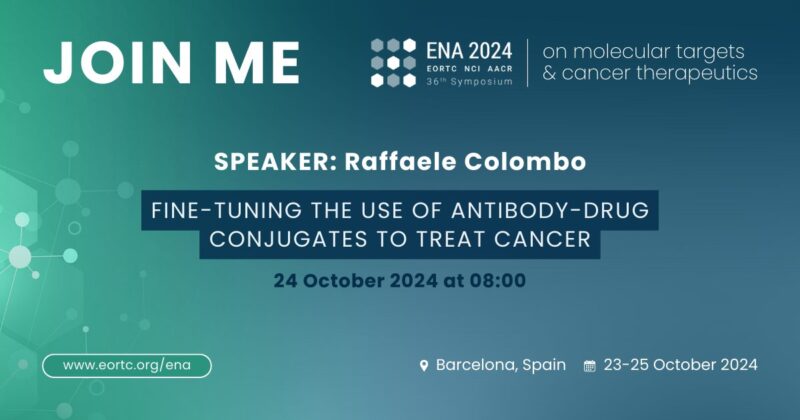 JOIN ME

ENA 2024
EORTC NCI AACR
36th Symposium

on molecular targets & cancer therapeutics

SPEAKER: Raffaele Colombo

FINE-TUNING THE USE OF ANTIBODY-DRUG CONJUGATES TO TREAT CANCER

24 October 2024 at 08:00

www.eortc.org/ena

Barcelona, Spain

23-25 October 2024